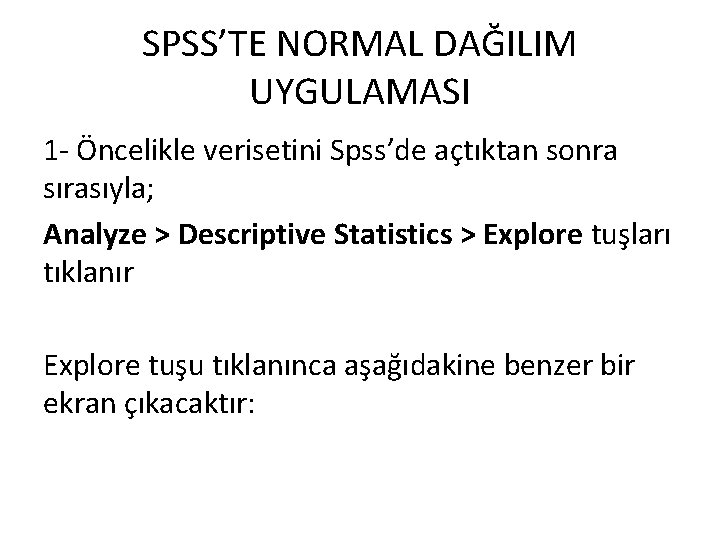 SPSS’TE NORMAL DAĞILIM UYGULAMASI

1- Öncelikle verisetini Spss’de açtıktan sonra sırasıyla;

Analyze > Descriptive Statistics > Explore tuşları tıklanır

Explore tuşu tıklanınca aşağıdakine benzer bir ekran çıkacaktır: